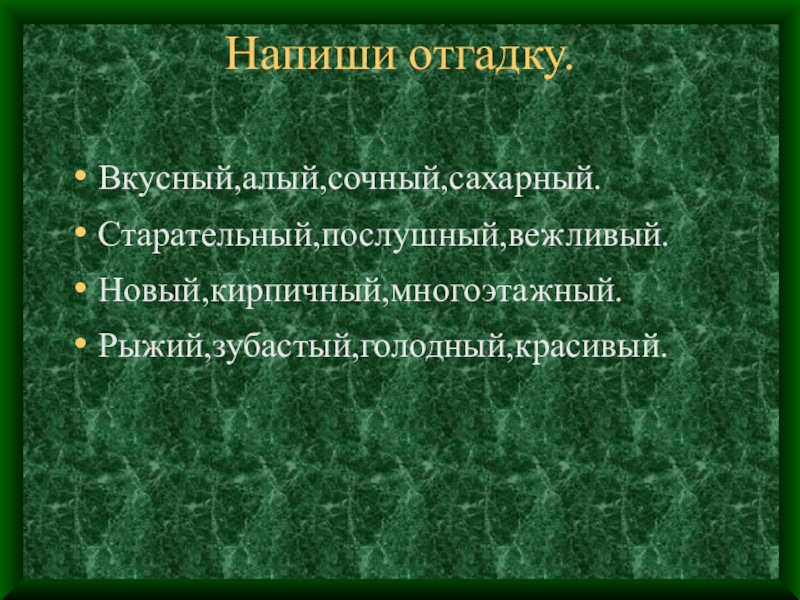 Напиши отгадку.

• Вкусный,алый,сочный,сахарный.
• Старательный,послушный,вежливый.
• Новый,кирпичный,многоэтажный.
• Рыжий,зубастый,голодный,красивый.